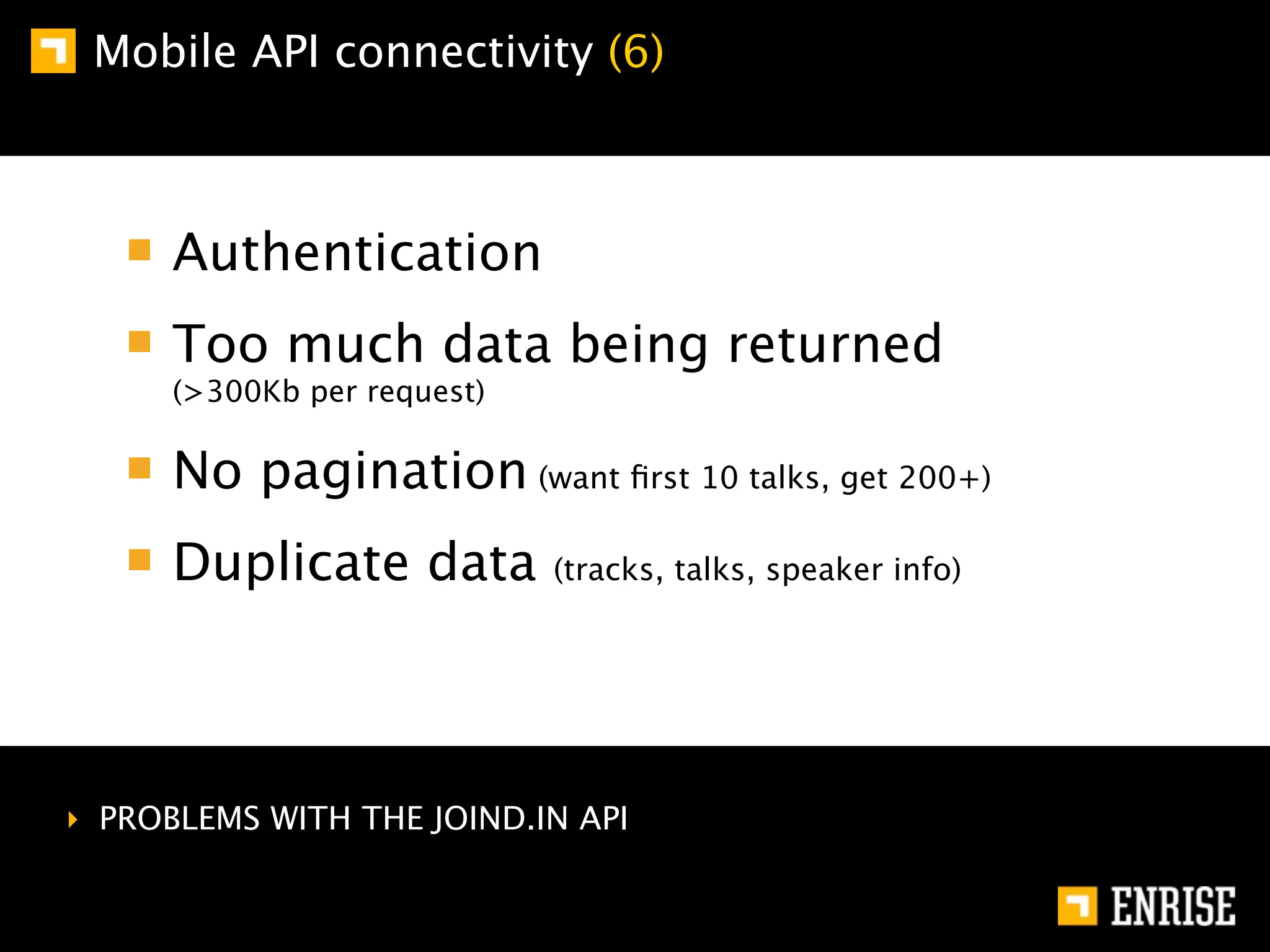 Mobile API connectivity (6)

Authentication

Too much data being returned
(>300Kb per request)

No pagination (want first 10 talks, get 200+)

Duplicate data (tracks, talks, speaker info)

PROBLEMS WITH THE JOIND.IN API

ENRISE